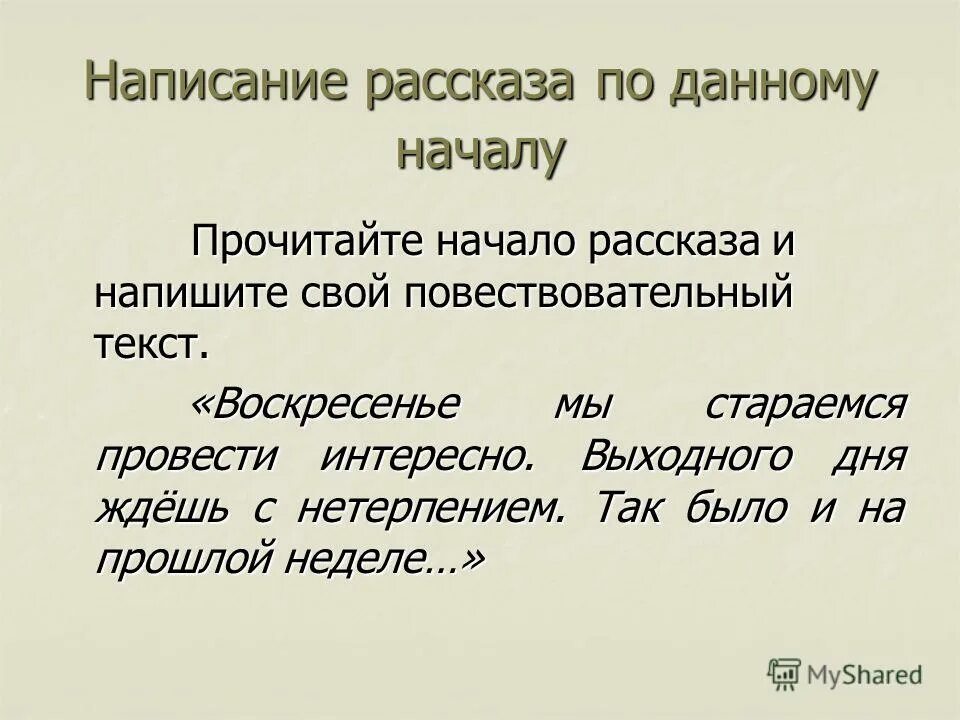 Написание рассказа по данному началу

Прочитайте начало рассказа и напишите свой повествовательный текст.

«Воскресенье мы стараемся провести интересно. Выходного дня ждёшь с нетерпением. Так было и на прошлой неделе…»

MyShared